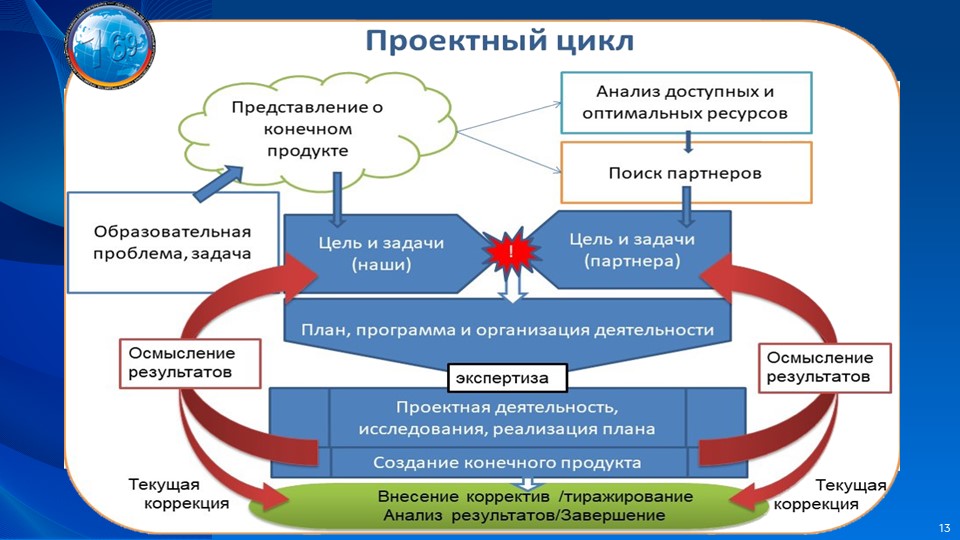 1693

Проектный цикл

Представление о конечном продукте

Анализ доступных и оптимальных ресурсов

Поиск партнеров

Образовательная проблема, задача

Цель и задачи (наши)

!

Цель и задачи (партнера)

План, программа и организация деятельности

Осмысление результатов

Осмысление результатов

экспертиза

Проектная деятельность, исследования, реализация плана

Создание конечного продукта

Текущая коррекция

Внесение корректив /тиражирование
Анализ результатов/Завершение

Текущая коррекция

13